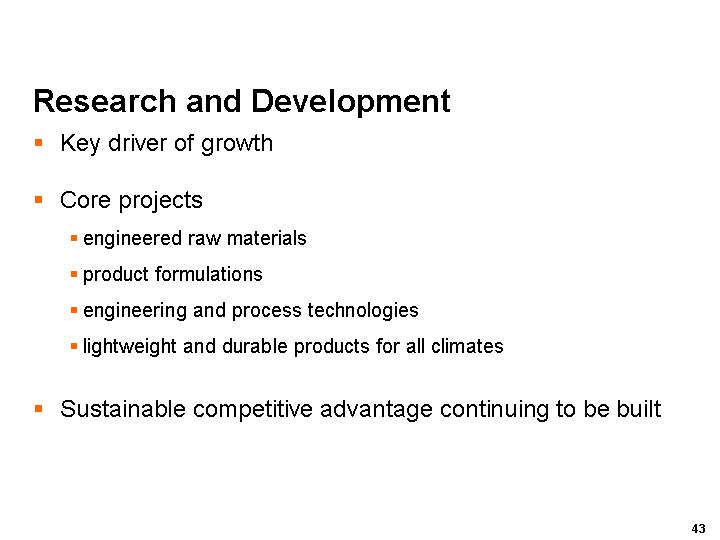 Research and Development

- Key driver of growth

- Core projects
  - engineered raw materials
  - product formulations
  - engineering and process technologies
  - lightweight and durable products for all climates

- Sustainable competitive advantage continuing to be built

43